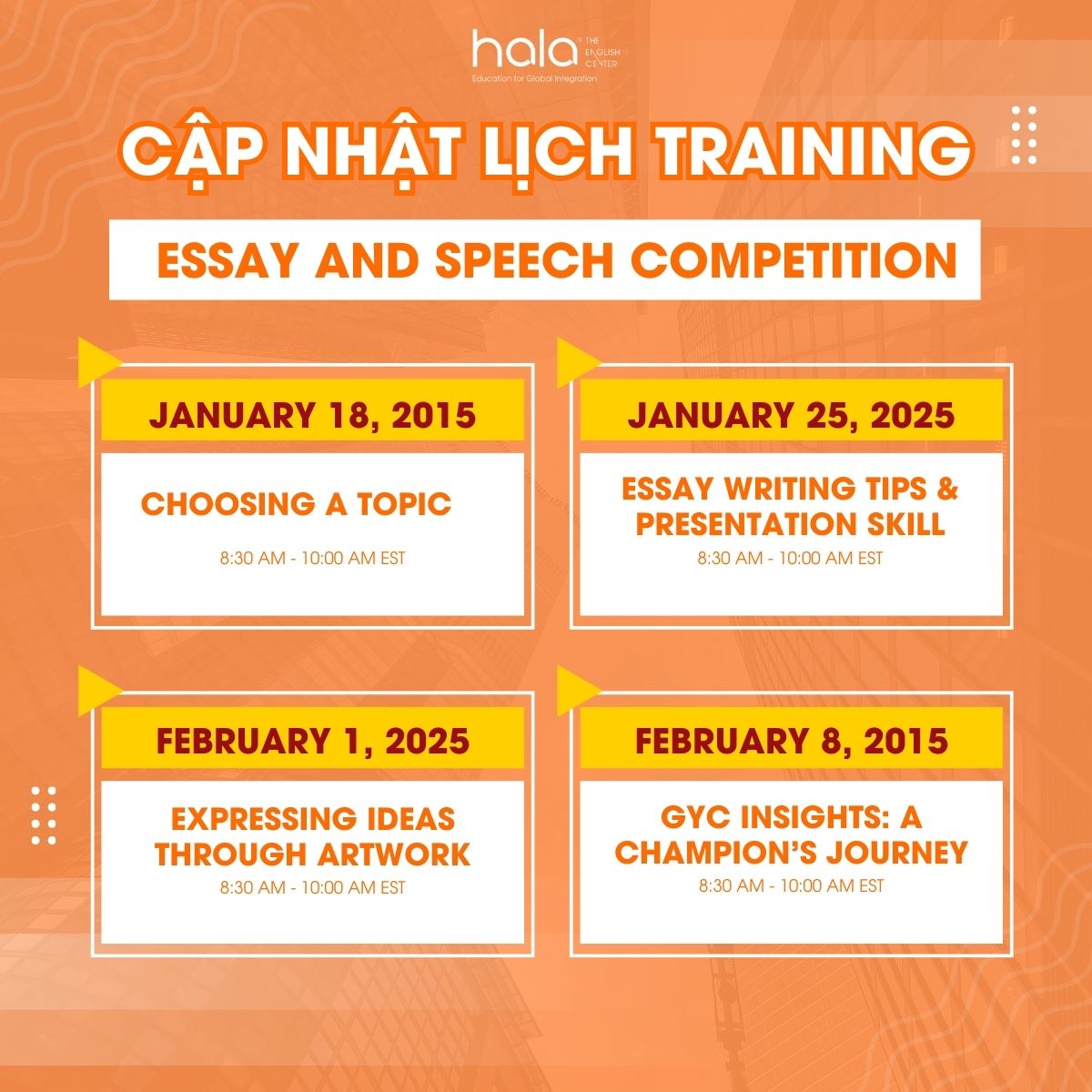 hala® THE ENGLISH CENTER
Education for Global Integration

CẬP NHẬT LỊCH TRAINING

ESSAY AND SPEECH COMPETITION

JANUARY 18, 2015

CHOOSING A TOPIC

8:30 AM - 10:00 AM EST

JANUARY 25, 2025

ESSAY WRITING TIPS & PRESENTATION SKILL

8:30 AM - 10:00 AM EST

FEBRUARY 1, 2025

EXPRESSING IDEAS THROUGH ARTWORK

8:30 AM - 10:00 AM EST

FEBRUARY 8, 2015

GYC INSIGHTS: A CHAMPION'S JOURNEY

8:30 AM - 10:00 AM EST